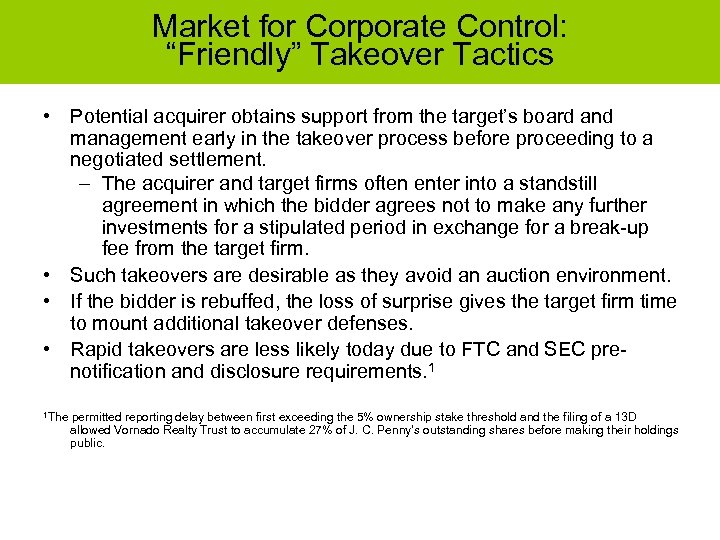 Market for Corporate Control: “Friendly” Takeover Tactics

• Potential acquirer obtains support from the target’s board and management early in the takeover process before proceeding to a negotiated settlement.
– The acquirer and target firms often enter into a standstill agreement in which the bidder agrees not to make any further investments for a stipulated period in exchange for a break-up fee from the target firm.
• Such takeovers are desirable as they avoid an auction environment.
• If the bidder is rebuffed, the loss of surprise gives the target firm time to mount additional takeover defenses.
• Rapid takeovers are less likely today due to FTC and SEC pre-notification and disclosure requirements.$^1$

$^1$The permitted reporting delay between first exceeding the 5% ownership stake threshold and the filing of a 13D allowed Vornado Realty Trust to accumulate 27% of J. C. Penny’s outstanding shares before making their holdings public.